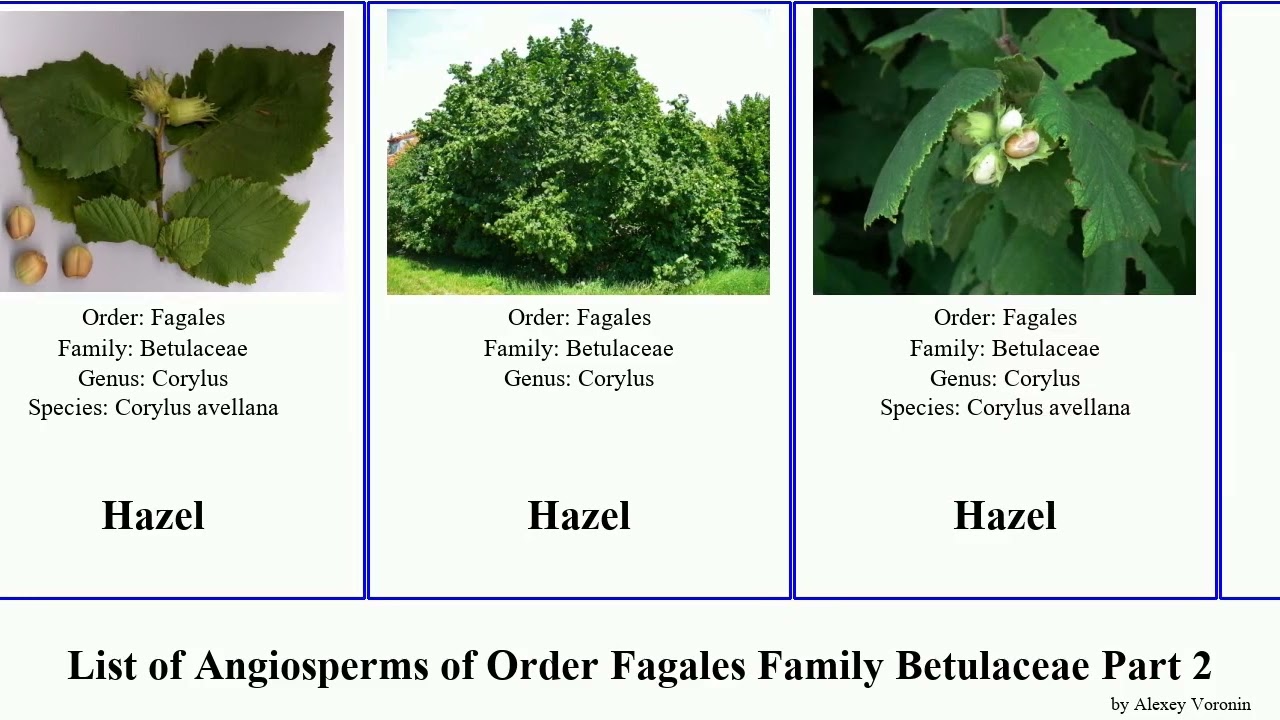 Order: Fagales
Family: Betulaceae
Genus: Corylus
Species: Corylus avellana

Hazel

Order: Fagales
Family: Betulaceae
Genus: Corylus

Hazel

Order: Fagales
Family: Betulaceae
Genus: Corylus
Species: Corylus avellana

Hazel

List of Angiosperms of Order Fagales Family Betulaceae Part 2

by Alexey Voronin